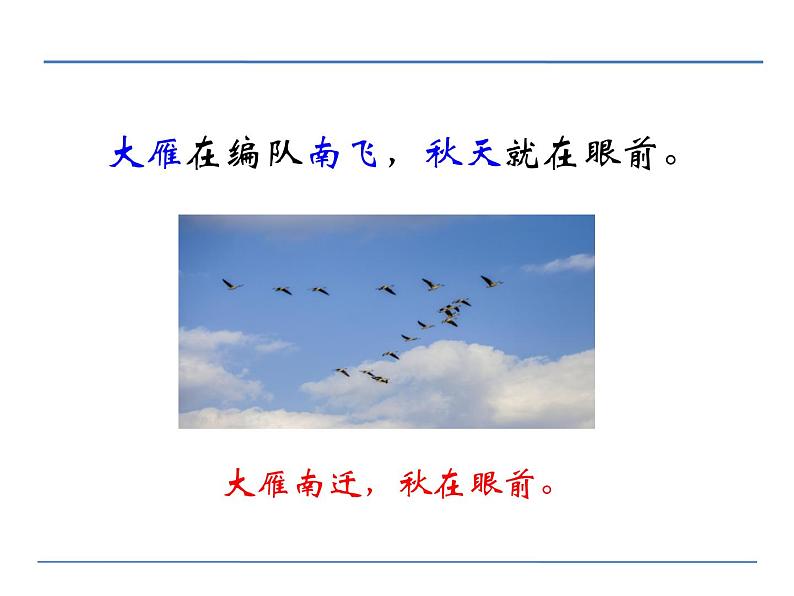 大雁在编队南飞，秋天就在眼前。

大雁南迁，秋在眼前。